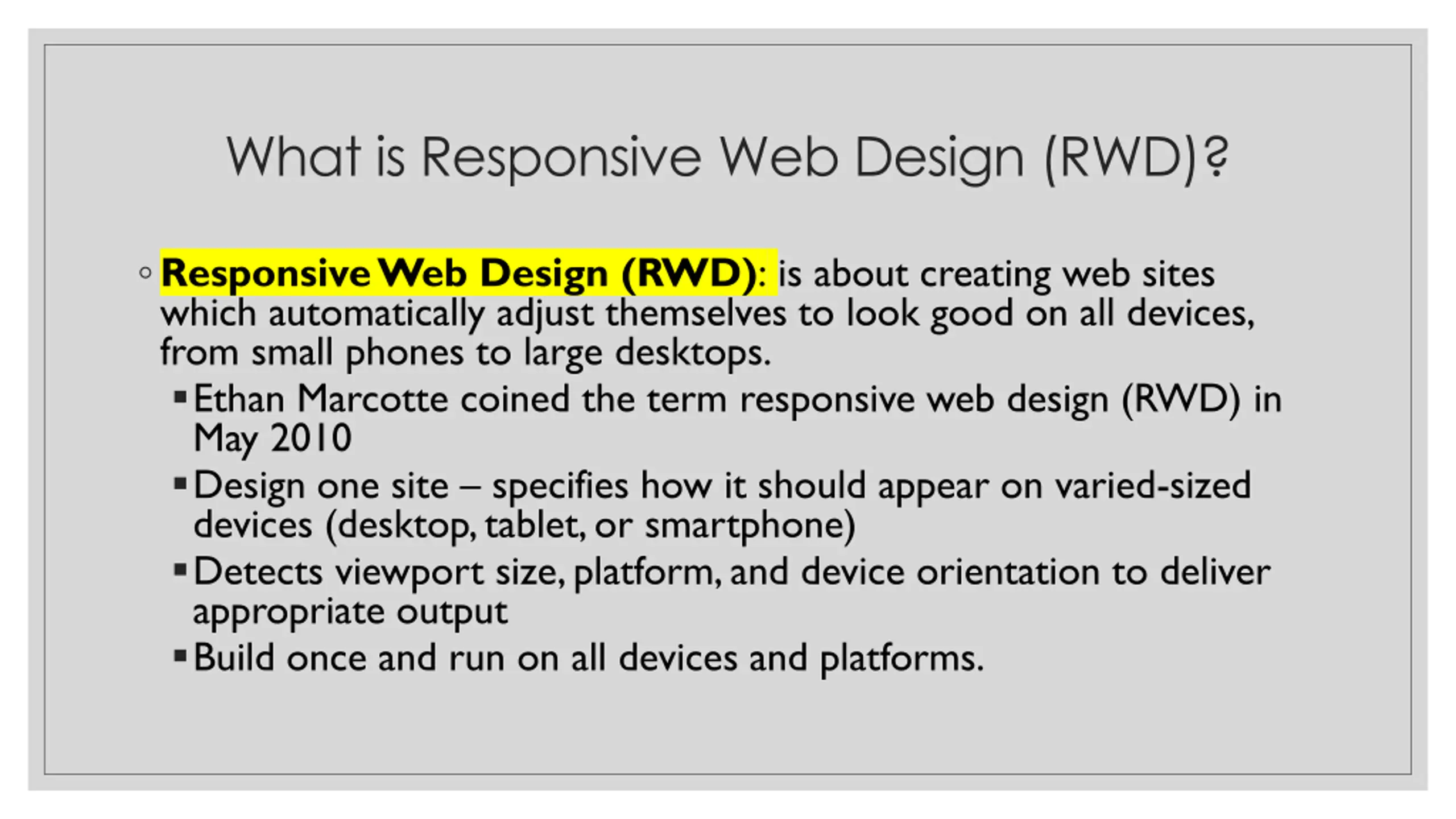 What is Responsive Web Design (RWD)?

◦ Responsive Web Design (RWD): is about creating web sites which automatically adjust themselves to look good on all devices, from small phones to large desktops.

▪ Ethan Marcotte coined the term responsive web design (RWD) in May 2010

▪ Design one site – specifies how it should appear on varied-sized devices (desktop, tablet, or smartphone)

▪ Detects viewport size, platform, and device orientation to deliver appropriate output

▪ Build once and run on all devices and platforms.